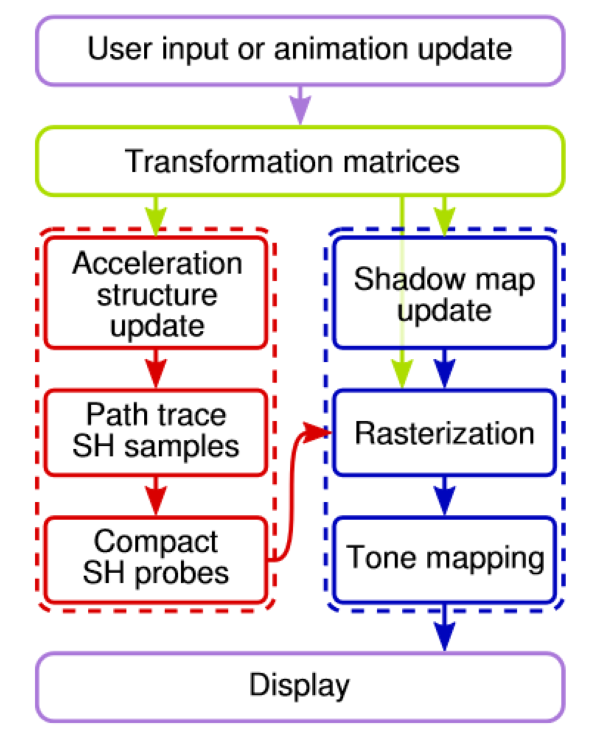 User input or animation update

Transformation matrices

Acceleration structure update

Path trace SH samples

Compact SH probes

Shadow map update

Rasterization

Tone mapping

Display